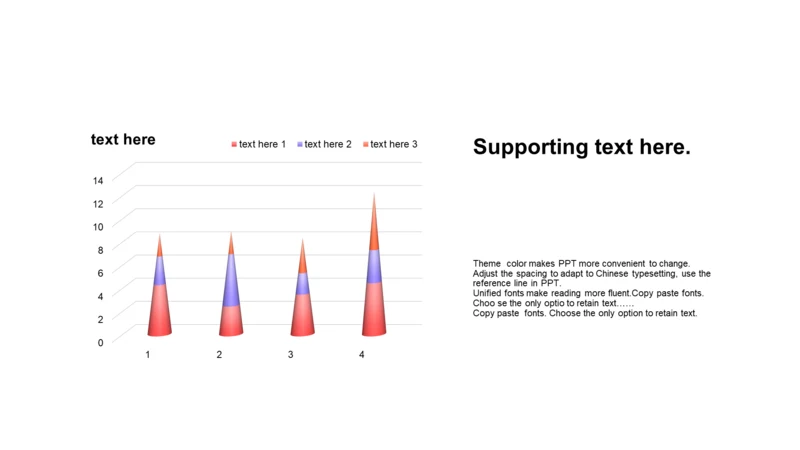 text here

text here 1 text here 2 text here 3

14
12
10
8
6
4
2
0

1 2 3 4

Supporting text here.

Theme color makes PPT more convenient to change.
Adjust the spacing to adapt to Chinese typesetting, use the reference line in PPT.
Unified fonts make reading more fluent.Copy paste fonts. Choo se the only optio to retain text……
Copy paste fonts. Choose the only option to retain text.